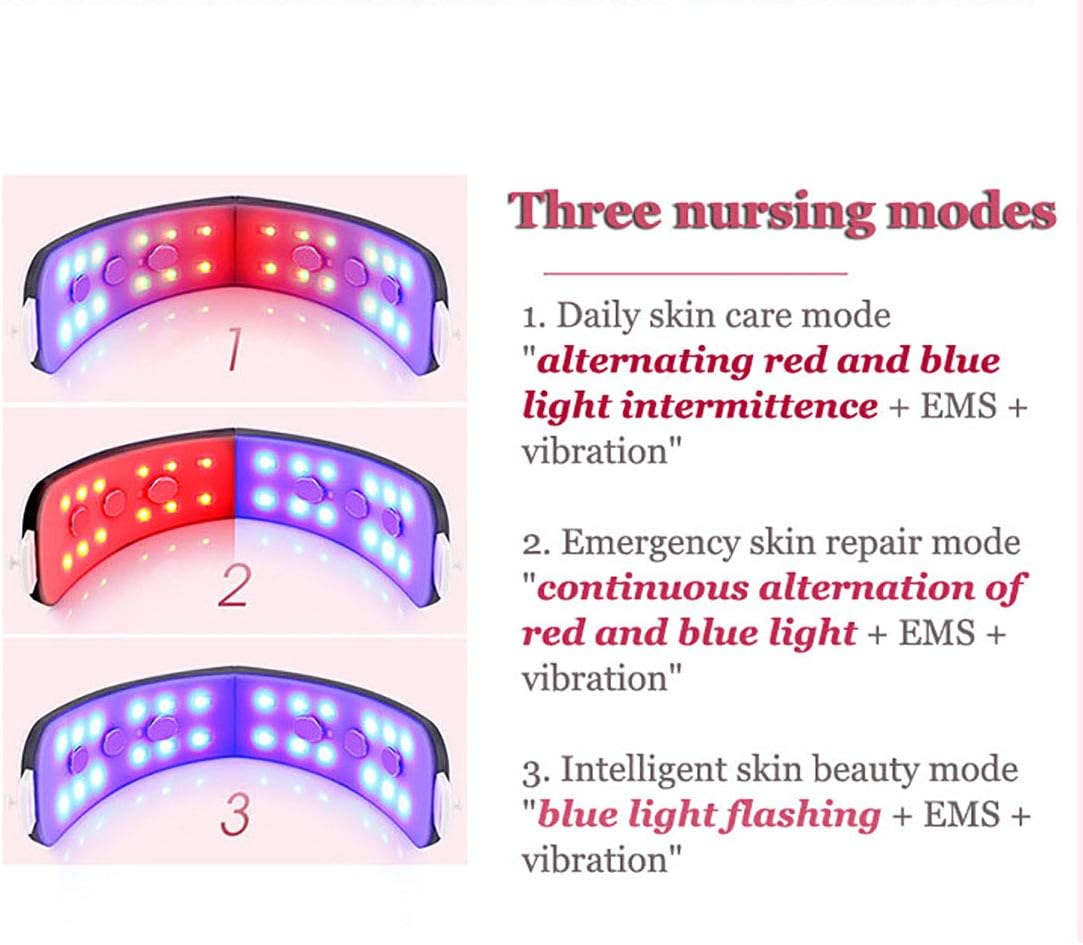 1

2

3

Three nursing modes

1. Daily skin care mode "alternating red and blue light intermittence + EMS + vibration"

2. Emergency skin repair mode "continuous alternation of red and blue light + EMS + vibration"

3. Intelligent skin beauty mode "blue light flashing + EMS + vibration"